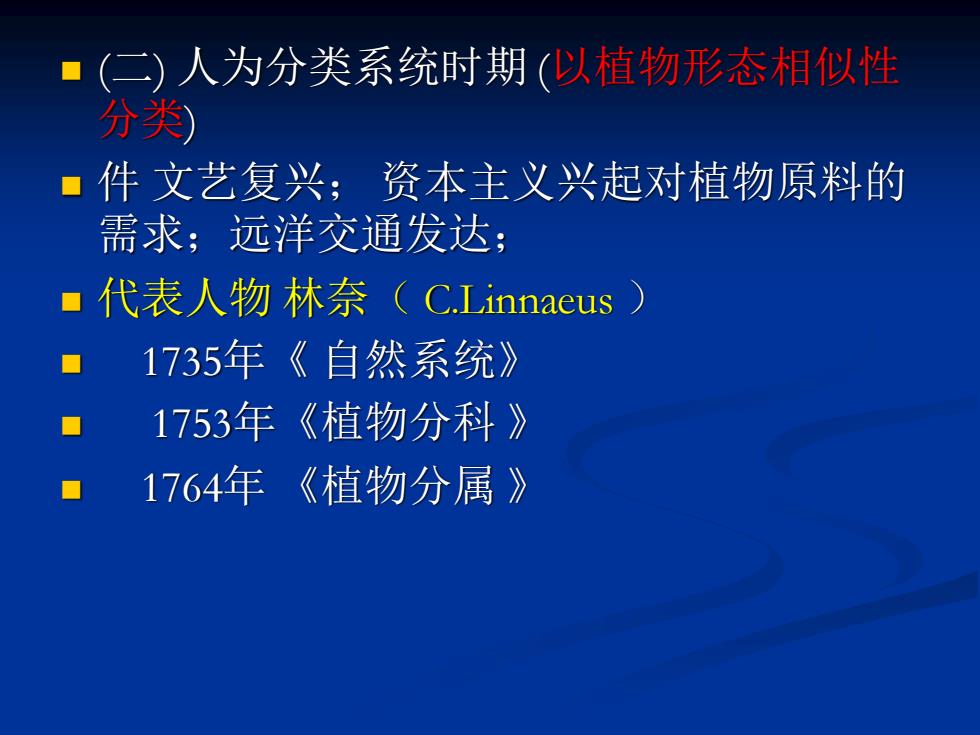 (二) 人为分类系统时期 (以植物形态相似性分类)

件 文艺复兴； 资本主义兴起对植物原料的需求；远洋交通发达；

代表人物 林奈（ C.Linnaeus ）

1735年《 自然系统》

1753年《植物分科 》

1764年 《植物分属 》